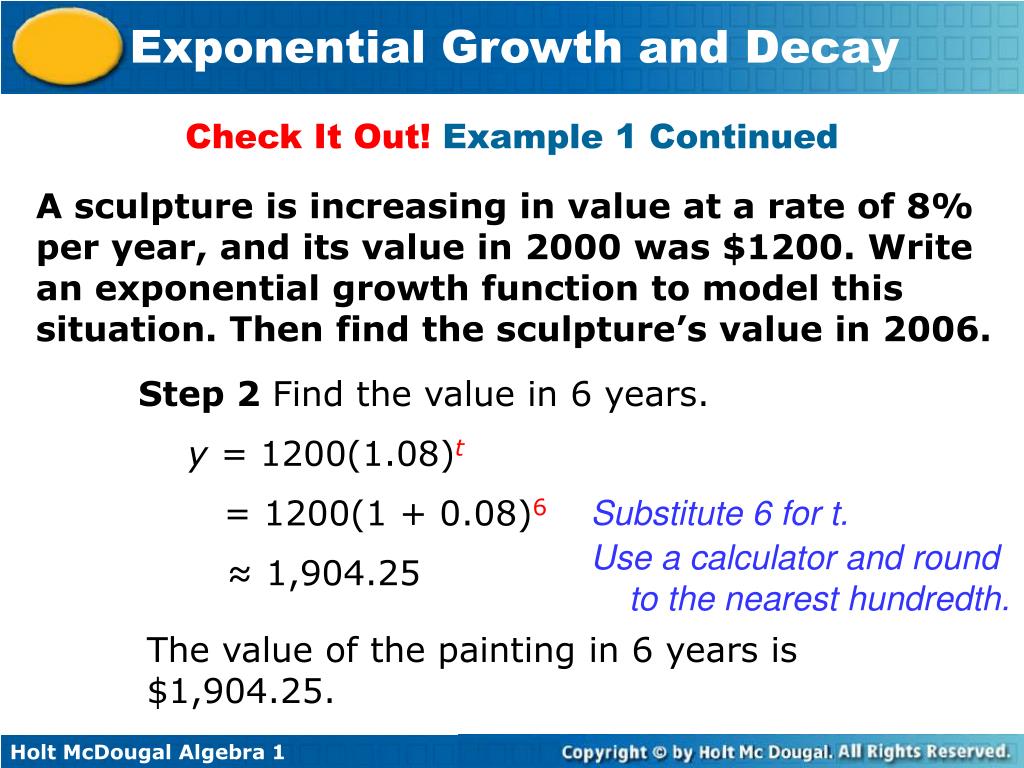 Exponential Growth and Decay

Check It Out! Example 1 Continued

A sculpture is increasing in value at a rate of 8% per year, and its value in 2000 was \$1200. Write an exponential growth function to model this situation. Then find the sculpture's value in 2006.

Step 2 Find the value in 6 years.

$y = 1200(1.08)^t$

$= 1200(1 + 0.08)^6$ Substitute 6 for t.

$\approx 1,904.25$ Use a calculator and round to the nearest hundredth.

The value of the painting in 6 years is \$1,904.25.

Holt McDougal Algebra 1

Copyright © by Holt Mc Dougal. All Rights Reserved.